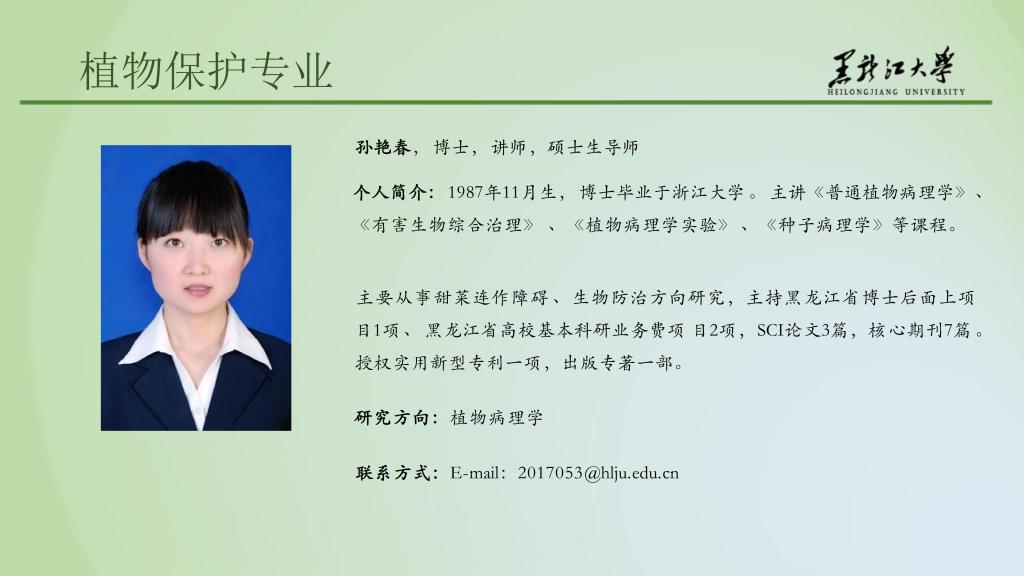 植物保护专业

黑龙江大学
HEILONGJIANG UNIVERSITY

孙艳春，博士，讲师，硕士生导师

个人简介：1987年11月生，博士毕业于浙江大学。主讲《普通植物病理学》、《有害生物综合治理》、《植物病理学实验》、《种子病理学》等课程。

主要从事甜菜连作障碍、生物防治方向研究，主持黑龙江省博士后面上项目1项、黑龙江省高校基本科研业务费项 目2项，SCI论文3篇，核心期刊7篇。授权实用新型专利一项，出版专著一部。

研究方向：植物病理学

联系方式：E-mail：2017053@hlju.edu.cn